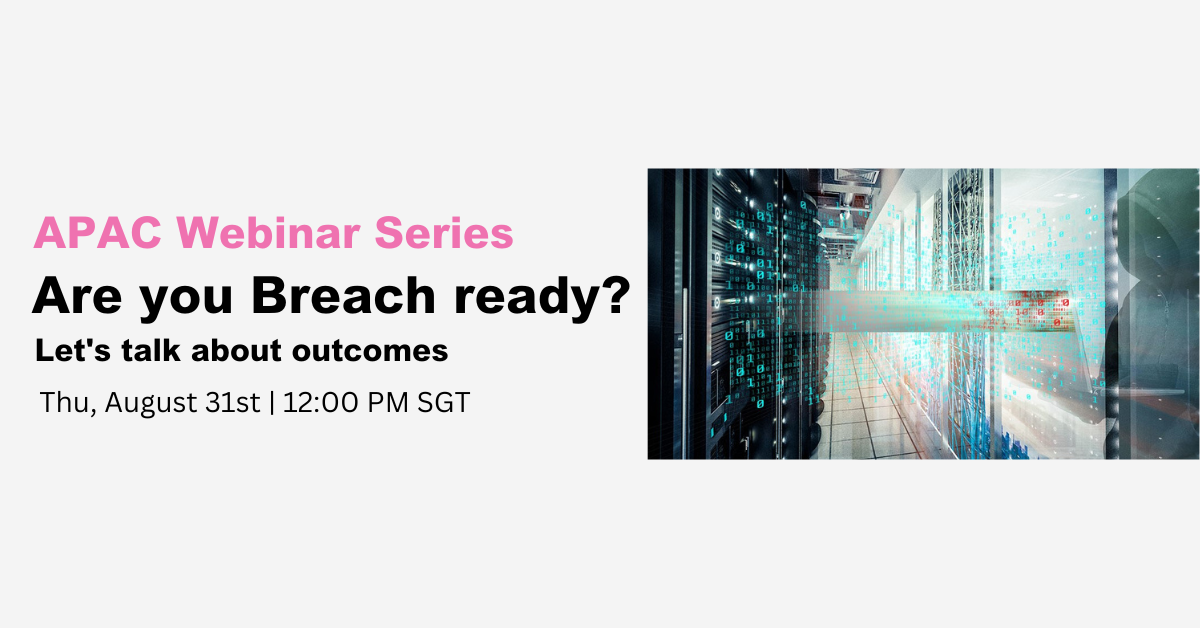 APAC Webinar Series
Are you Breach ready?
Let's talk about outcomes
Thu, August 31st | 12:00 PM SGT